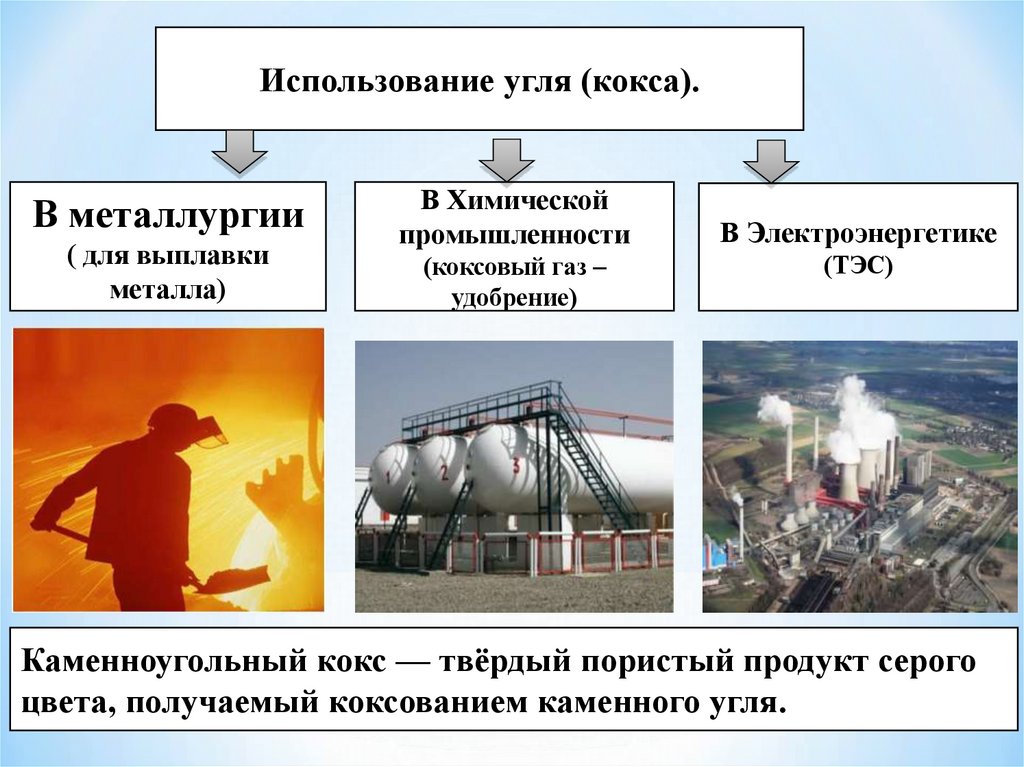 Использование угля (кокса).

В металлургии
( для выплавки металла)

В Химической промышленности (коксовый газ – удобрение)

В Электроэнергетике (ТЭС)

1 2 3

Каменноугольный кокс — твёрдый пористый продукт серого цвета, получаемый коксованием каменного угля.